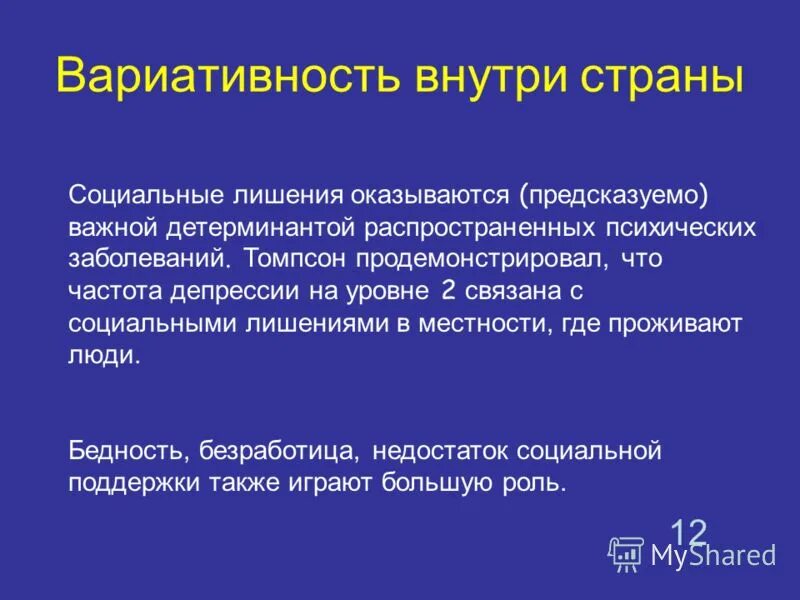 Вариативность внутри страны

Социальные лишения оказываются (предсказуемо) важной детерминантой распространенных психических заболеваний. Томпсон продемонстрировал, что частота депрессии на уровне 2 связана с социальными лишениями в местности, где проживают люди.

Бедность, безработица, недостаток социальной поддержки также играют большую роль.

12

MyShared